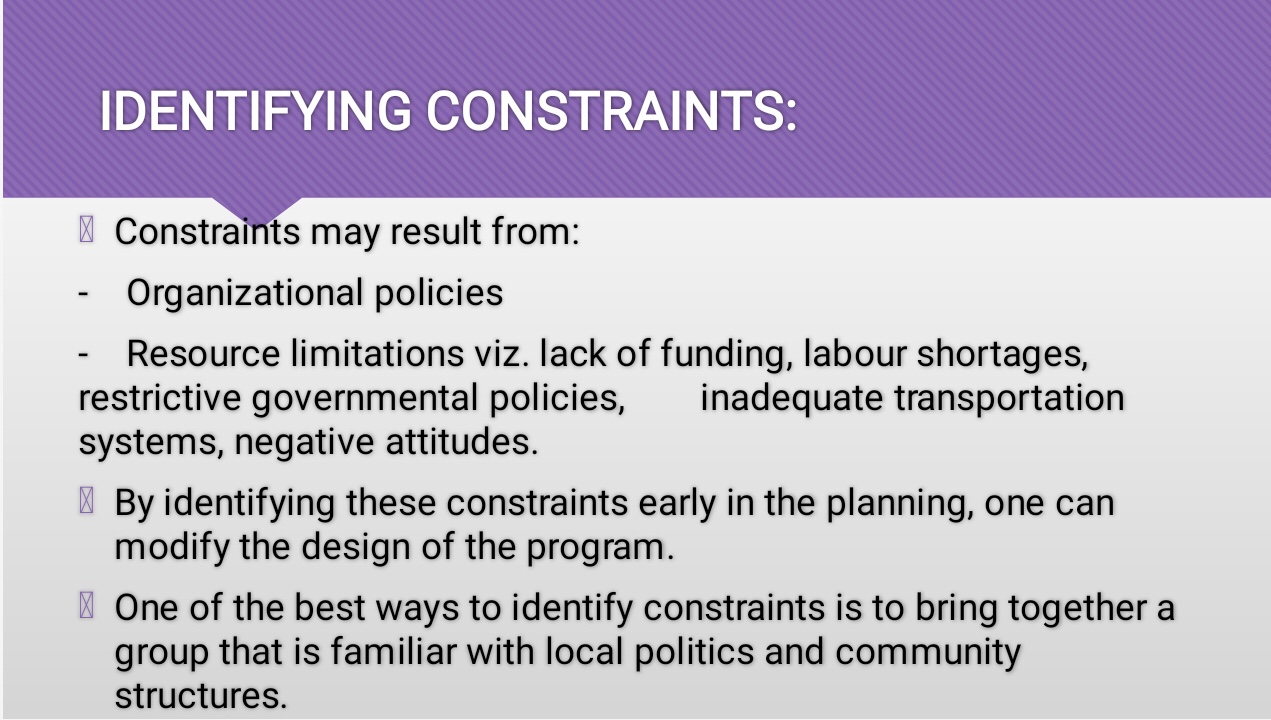 IDENTIFYING CONSTRAINTS:

Constraints may result from:

- Organizational policies

- Resource limitations viz. lack of funding, labour shortages, restrictive governmental policies, inadequate transportation systems, negative attitudes.

By identifying these constraints early in the planning, one can modify the design of the program.

One of the best ways to identify constraints is to bring together a group that is familiar with local politics and community structures.